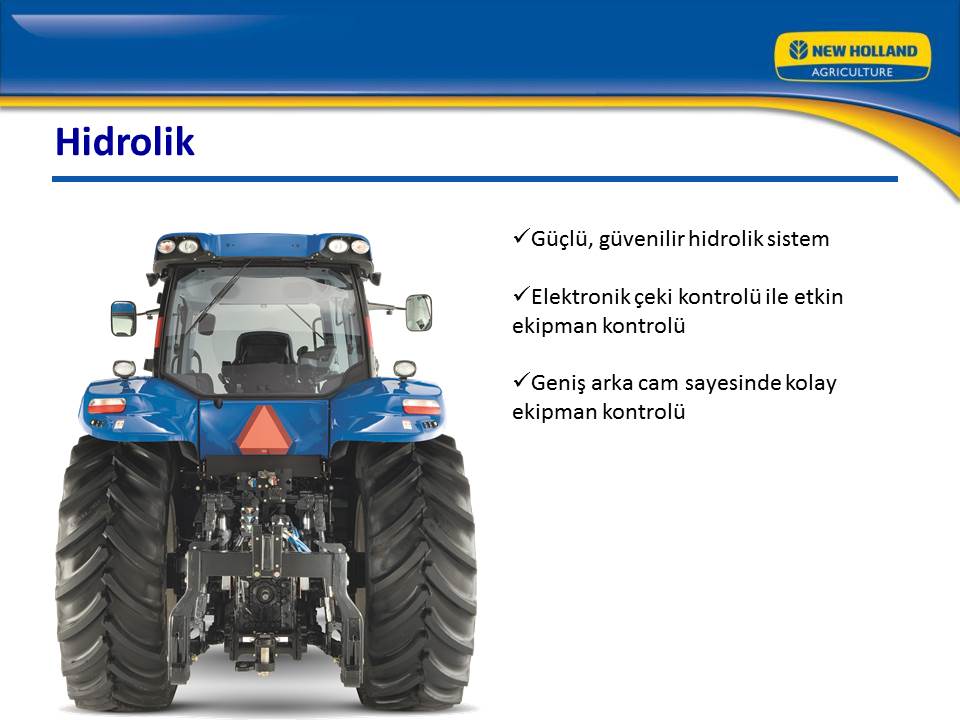 NEW HOLLAND
AGRICULTURE

Hidrolik

✓Güçlü, güvenilir hidrolik sistem

✓Elektronik çeki kontrolü ile etkin ekipman kontrolü

✓Geniş arka cam sayesinde kolay ekipman kontrolü